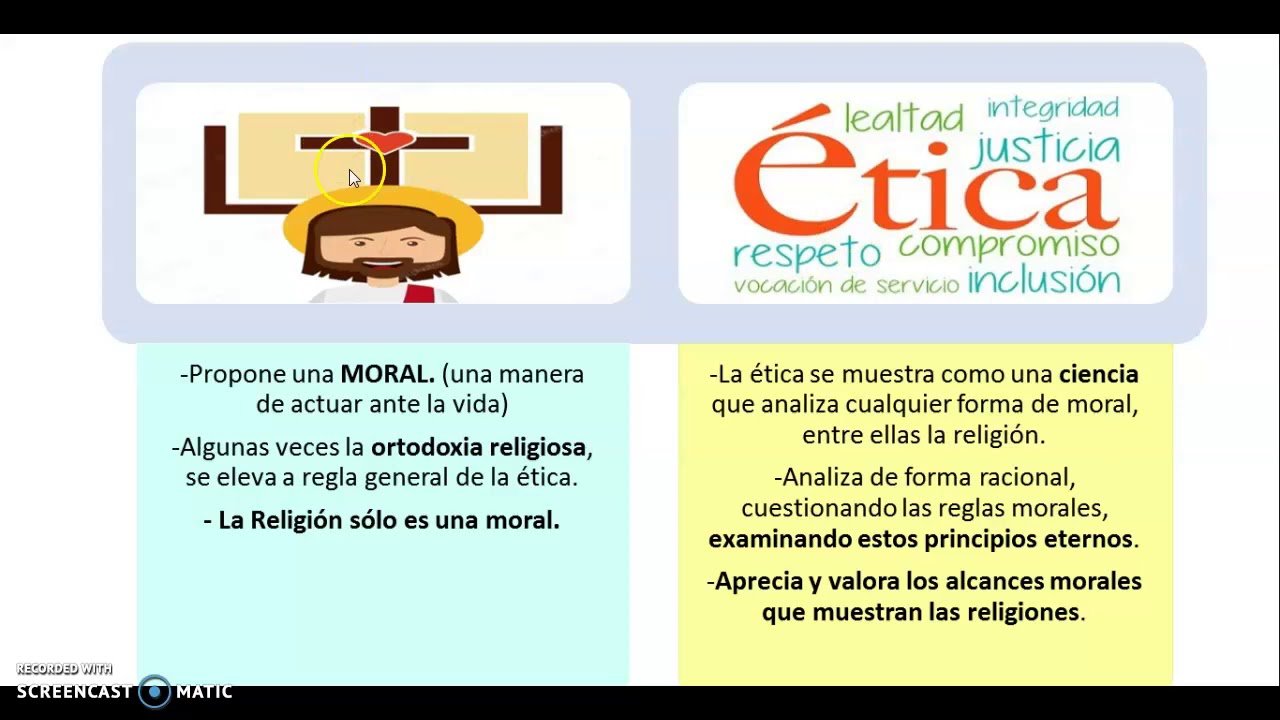 lealtad integridad
justicia
ética
respeto compromiso
vocación de servicio inclusión

-Propone una MORAL. (una manera de actuar ante la vida)

-Algunas veces la ortodoxia religiosa, se eleva a regla general de la ética.

- La Religión sólo es una moral.

-La ética se muestra como una ciencia que analiza cualquier forma de moral, entre ellas la religión.

-Analiza de forma racional, cuestionando las reglas morales, examinando estos principios eternos.

-Aprecia y valora los alcances morales que muestran las religiones.

RECORDED WITH
SCREENCAST MATIC